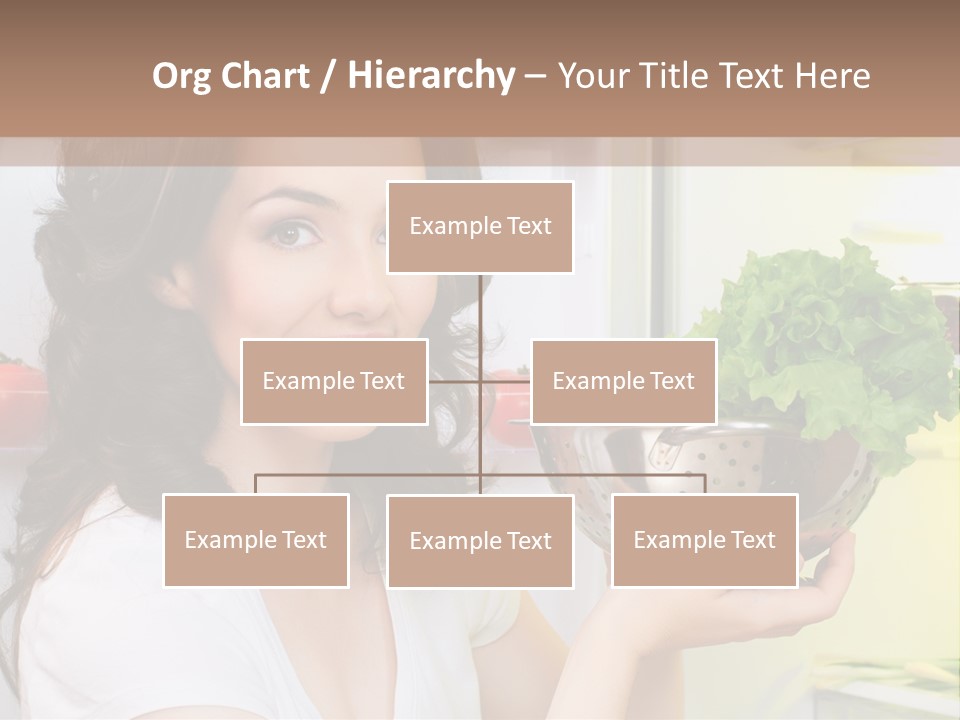 Org Chart / Hierarchy – Your Title Text Here

Example Text

Example Text

Example Text

Example Text

Example Text

Example Text